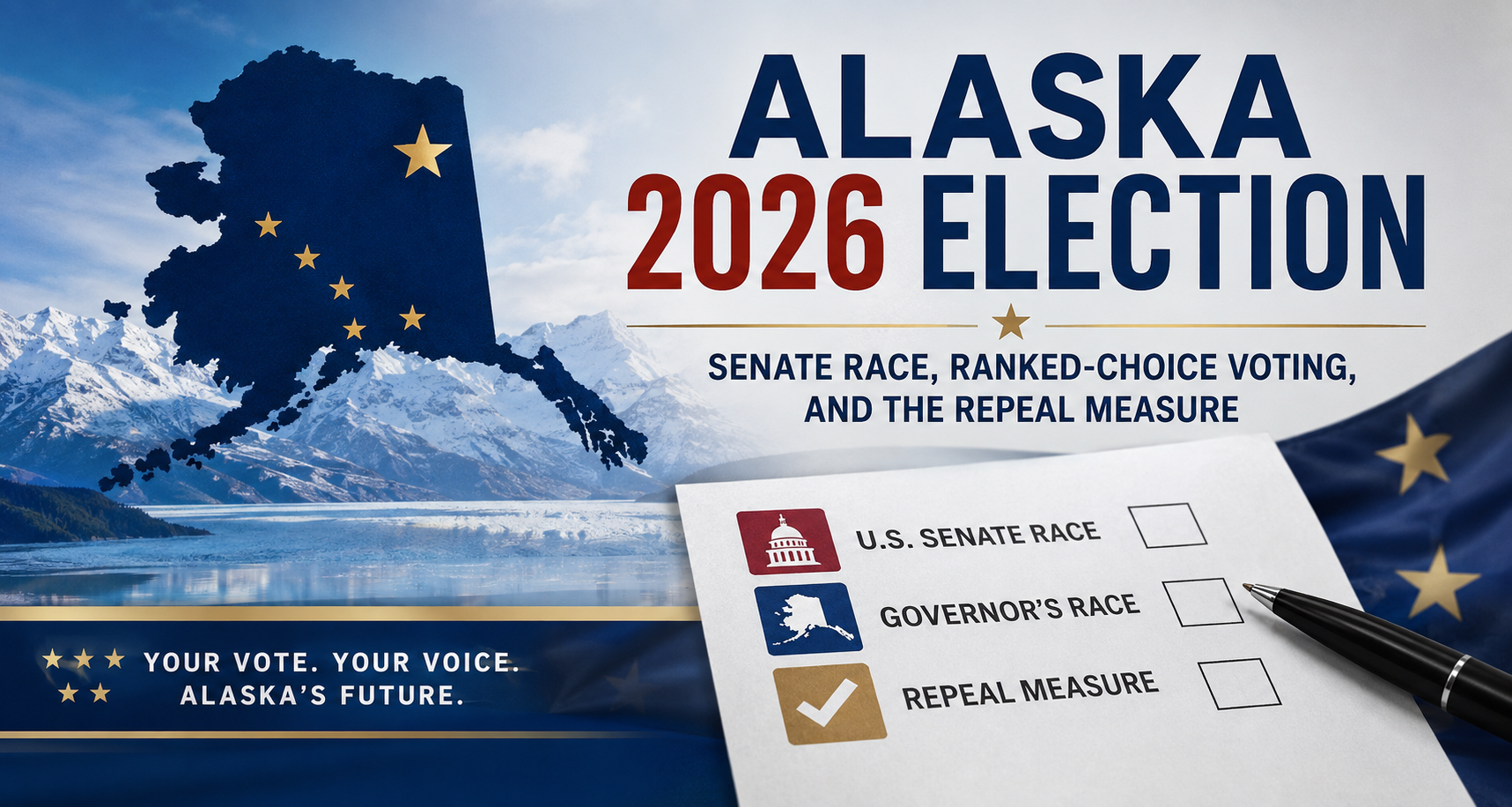 ALASKA
2026 ELECTION

SENATE RACE, RANKED-CHOICE VOTING, AND THE REPEAL MEASURE

U.S. SENATE RACE

GOVERNOR'S RACE

REPEAL MEASURE

YOUR VOTE. YOUR VOICE. ALASKA'S FUTURE.